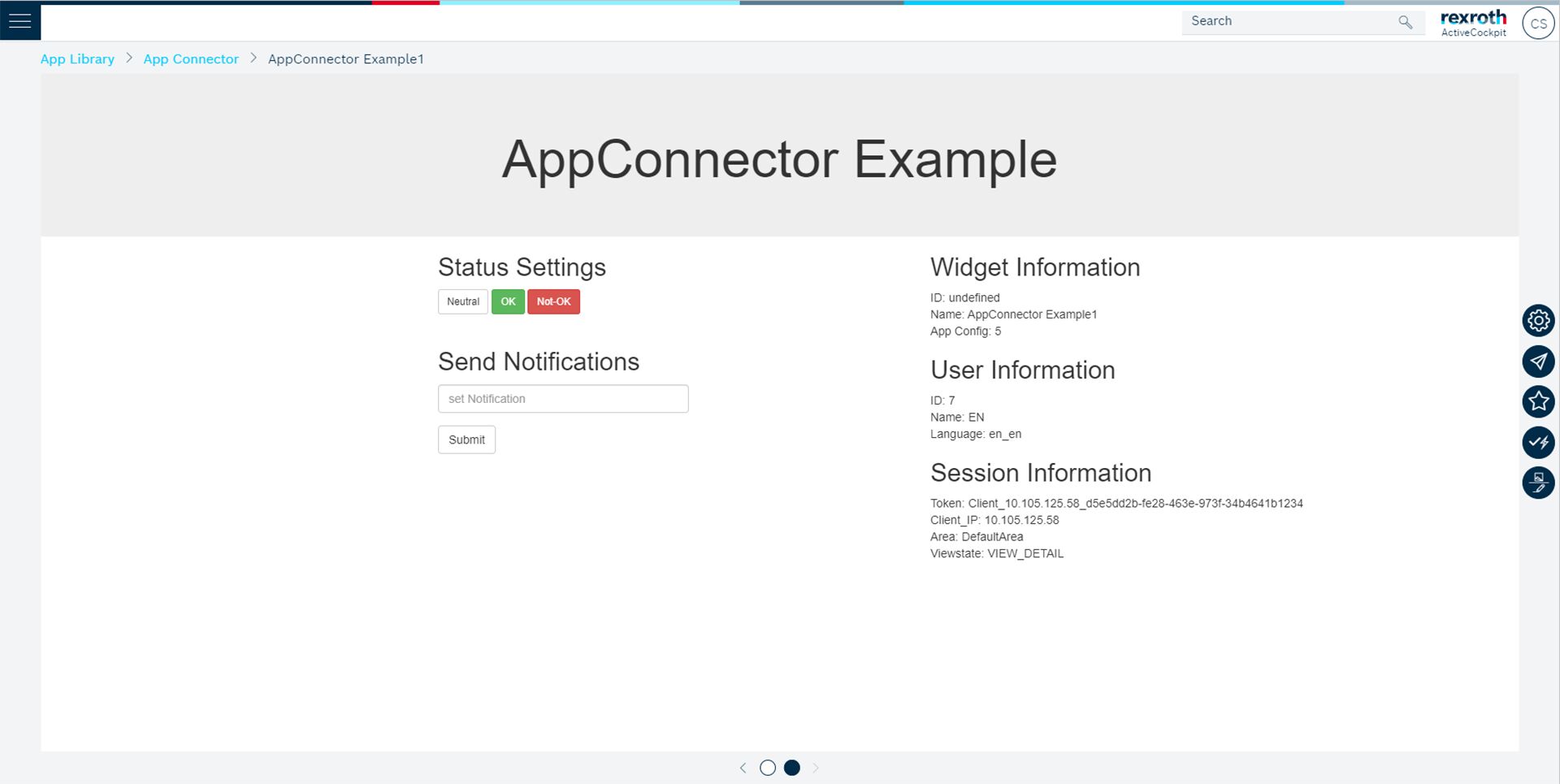 Search
rexroth
ActiveCockpit
CS

App Library > App Connector > AppConnector Example1

AppConnector Example

Status Settings

Neutral OK Not-OK

Send Notifications

set Notification

Submit

Widget Information

ID: undefined
Name: AppConnector Example1
App Config: 5

User Information

ID: 7
Name: EN
Language: en_en

Session Information

Token: Client_10.105.125.58_d5e5dd2b-fe28-463e-973f-34b4641b1234
Client_IP: 10.105.125.58
Area: DefaultArea
Viewstate: VIEW_DETAIL